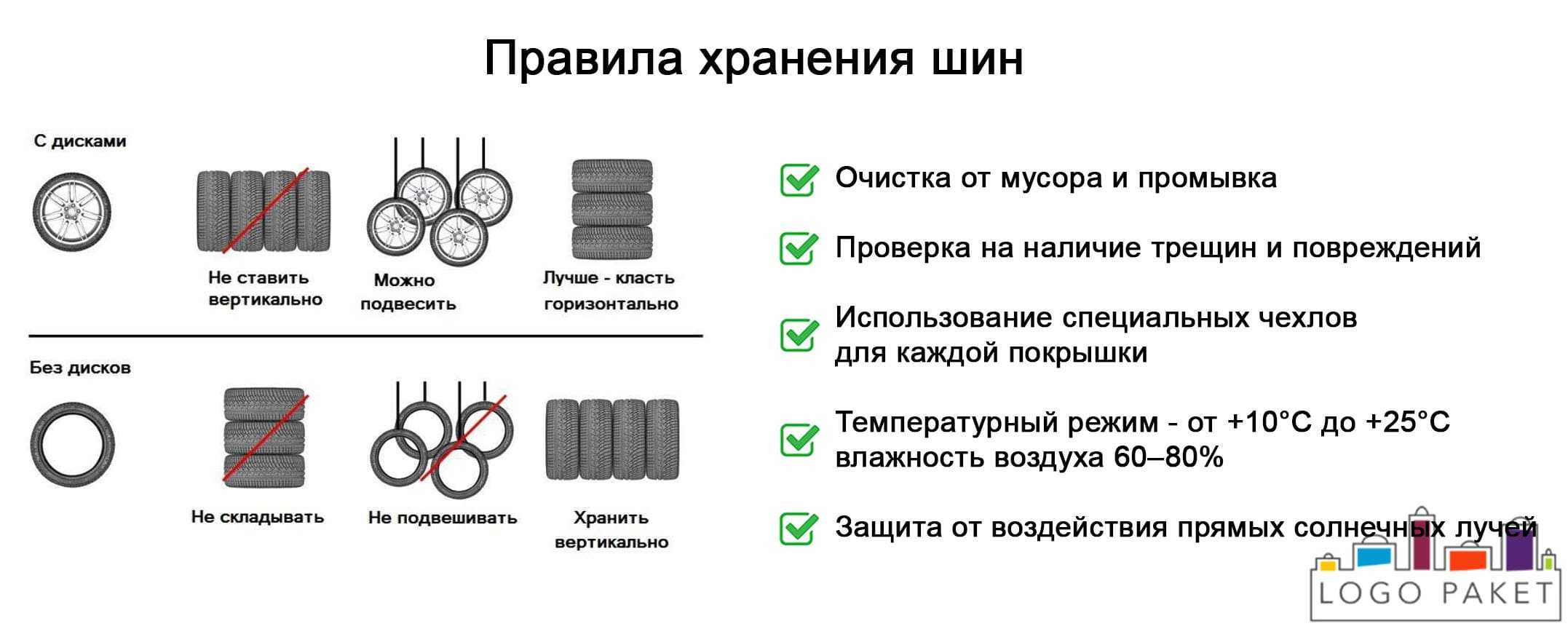 Правила хранения шин

С дисками

Не ставить вертикально

Можно подвесить

Лучше - класть горизонтально

Без дисков

Не складывать

Не подвешивать

Хранить вертикально

Очистка от мусора и промывка

Проверка на наличие трещин и повреждений

Использование специальных чехлов для каждой покрышки

Температурный режим - от +10°С до +25°С влажность воздуха 60–80%

Защита от воздействия прямых солнечных лучей

LOGO PAKET